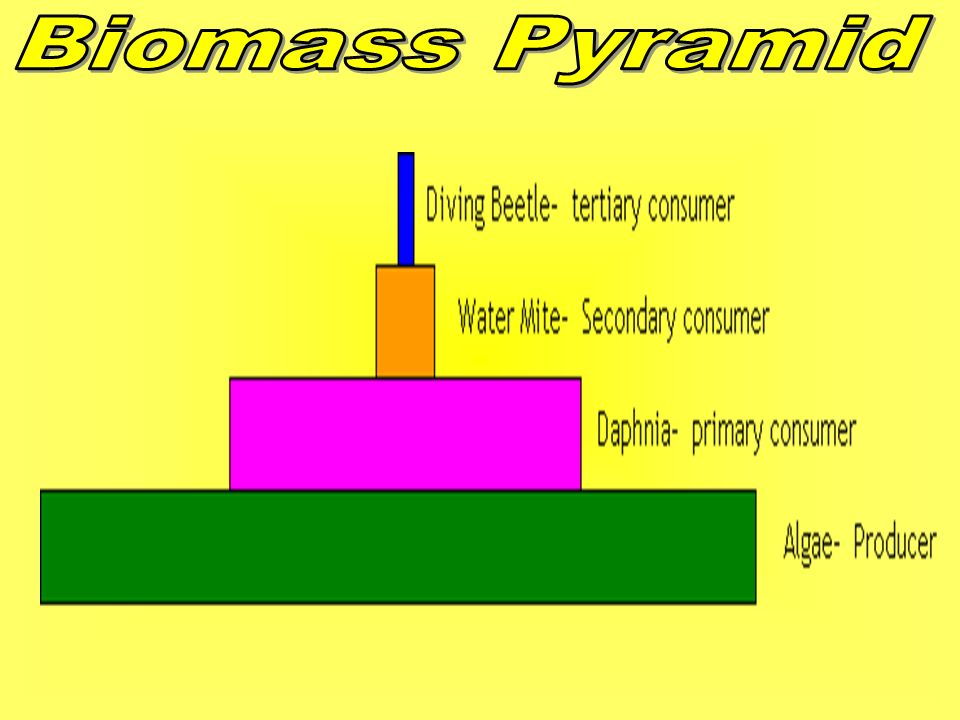 Biomass Pyramid

Diving Beetle- tertiary consumer

Water Mite- Secondary consumer

Daphnia- primary consumer

Algae- Producer